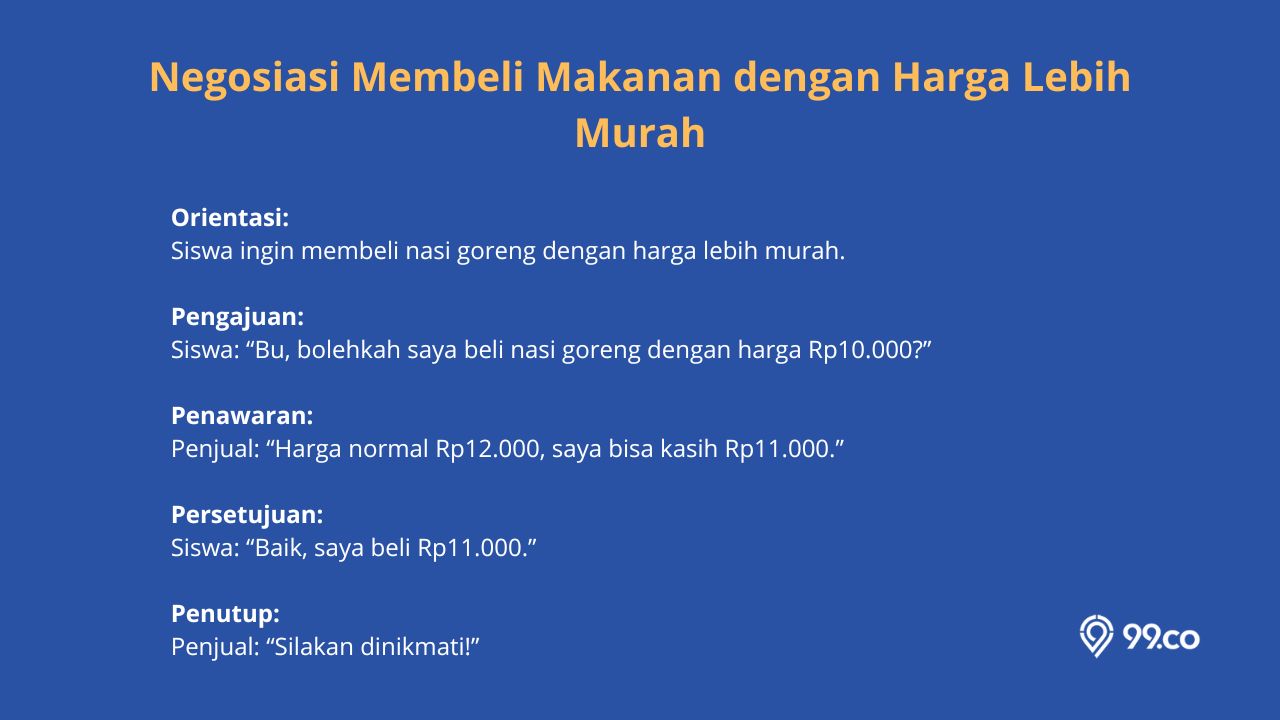 Negosiasi Membeli Makanan dengan Harga Lebih Murah

Orientasi:
Siswa ingin membeli nasi goreng dengan harga lebih murah.

Pengajuan:
Siswa: “Bu, bolehkah saya beli nasi goreng dengan harga Rp10.000?”

Penawaran:
Penjual: “Harga normal Rp12.000, saya bisa kasih Rp11.000.”

Persetujuan:
Siswa: “Baik, saya beli Rp11.000.”

Penutup:
Penjual: “Silakan dinikmati!”

99.co